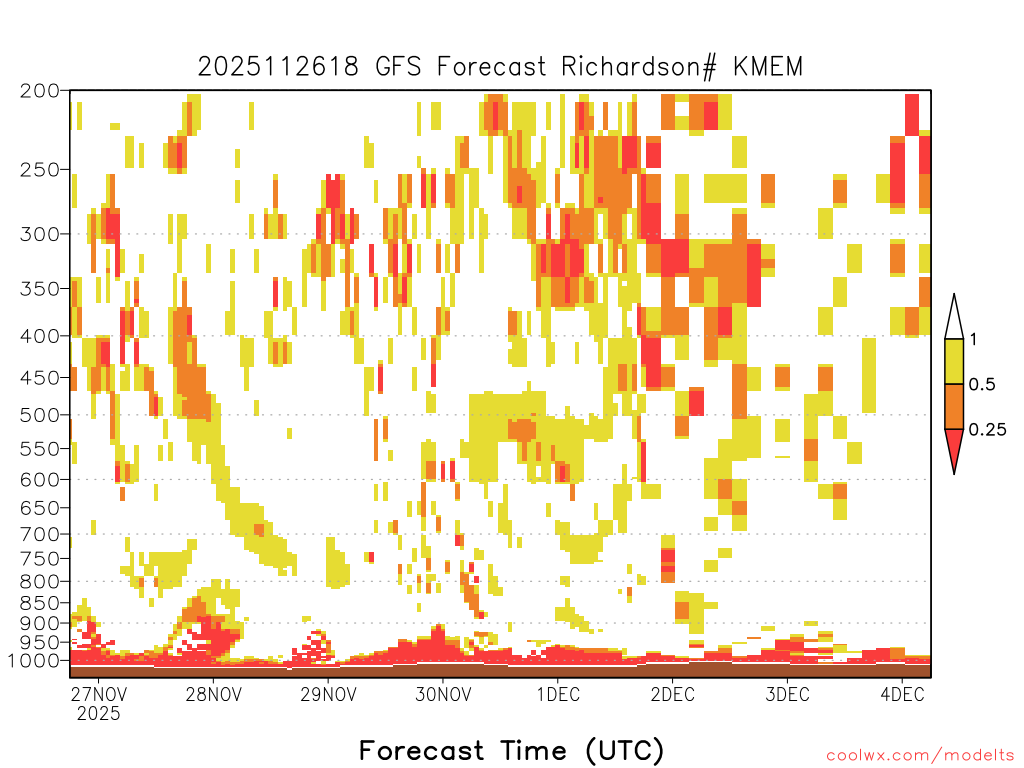 2025112618 GFS Forecast Richardson# KMEM

200
250
300
350
400
450
500
550
600
650
700
750
800
850
900
950
1000

1
0.5
0.25

27NOV 2025
28NOV
29NOV
30NOV
1DEC
2DEC
3DEC
4DEC

Forecast Time (UTC)

coolwx.com/modelts